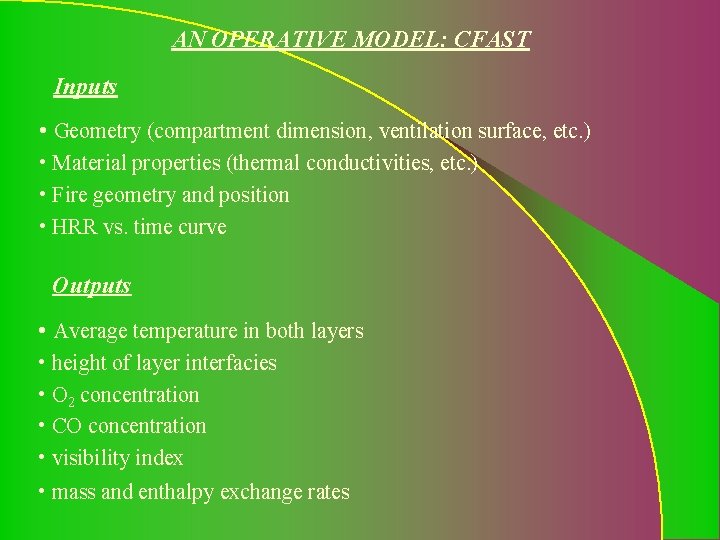 AN OPERATIVE MODEL: CFAST

Inputs

• Geometry (compartment dimension, ventilation surface, etc.)
• Material properties (thermal conductivities, etc.)
• Fire geometry and position
• HRR vs. time curve

Outputs

• Average temperature in both layers
• height of layer interfacies
• $O_2$ concentration
• CO concentration
• visibility index
• mass and enthalpy exchange rates